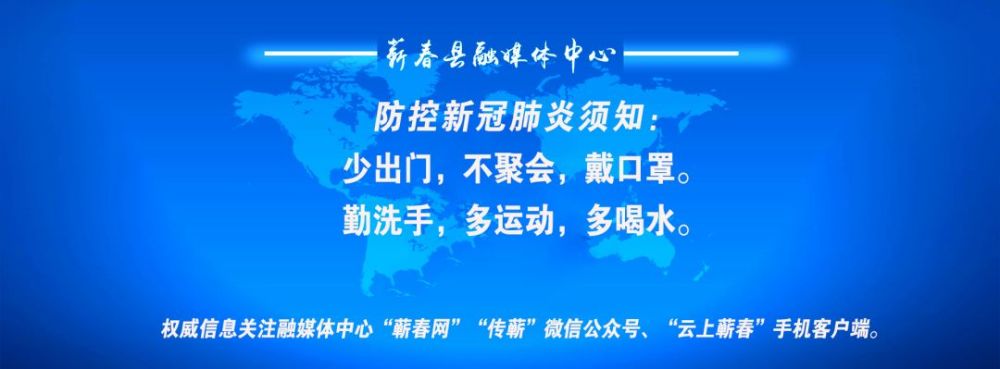 蕲春县融媒体中心

防控新冠肺炎须知：
少出门，不聚会，戴口罩。
勤洗手，多运动，多喝水。

权威信息关注融媒体中心“蕲春网”“传蕲”微信公众号、“云上蕲春”手机客户端。